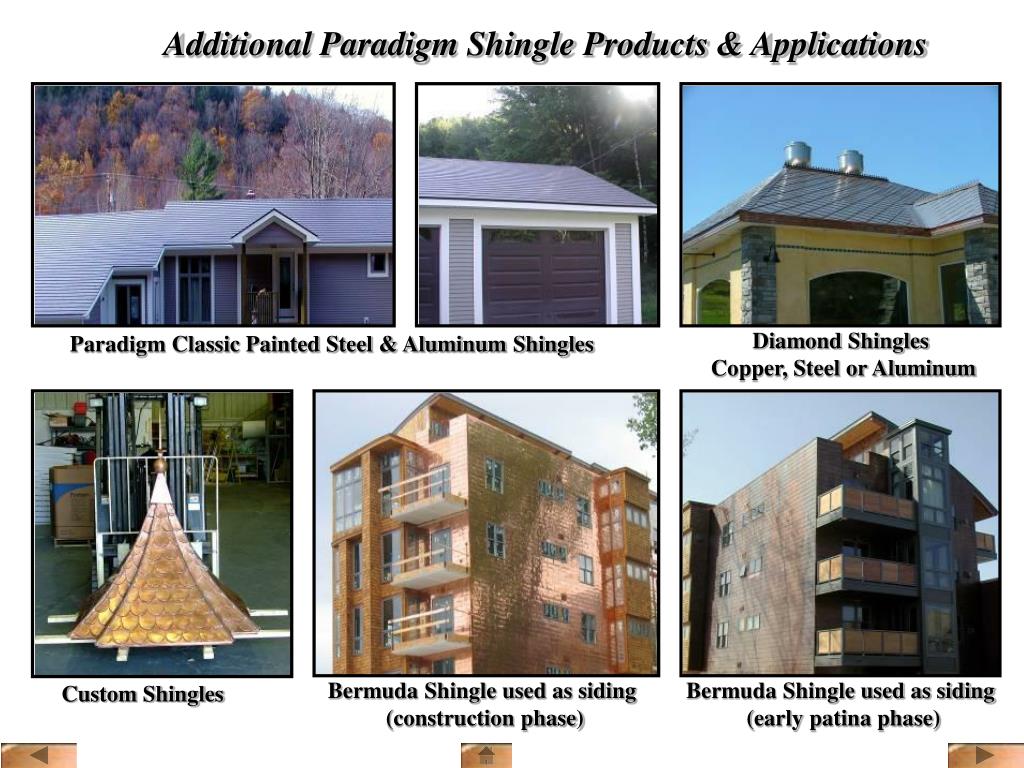 Additional Paradigm Shingle Products & Applications

Paradigm Classic Painted Steel & Aluminum Shingles

Diamond Shingles
Copper, Steel or Aluminum

Custom Shingles

Bermuda Shingle used as siding
(construction phase)

Bermuda Shingle used as siding
(early patina phase)